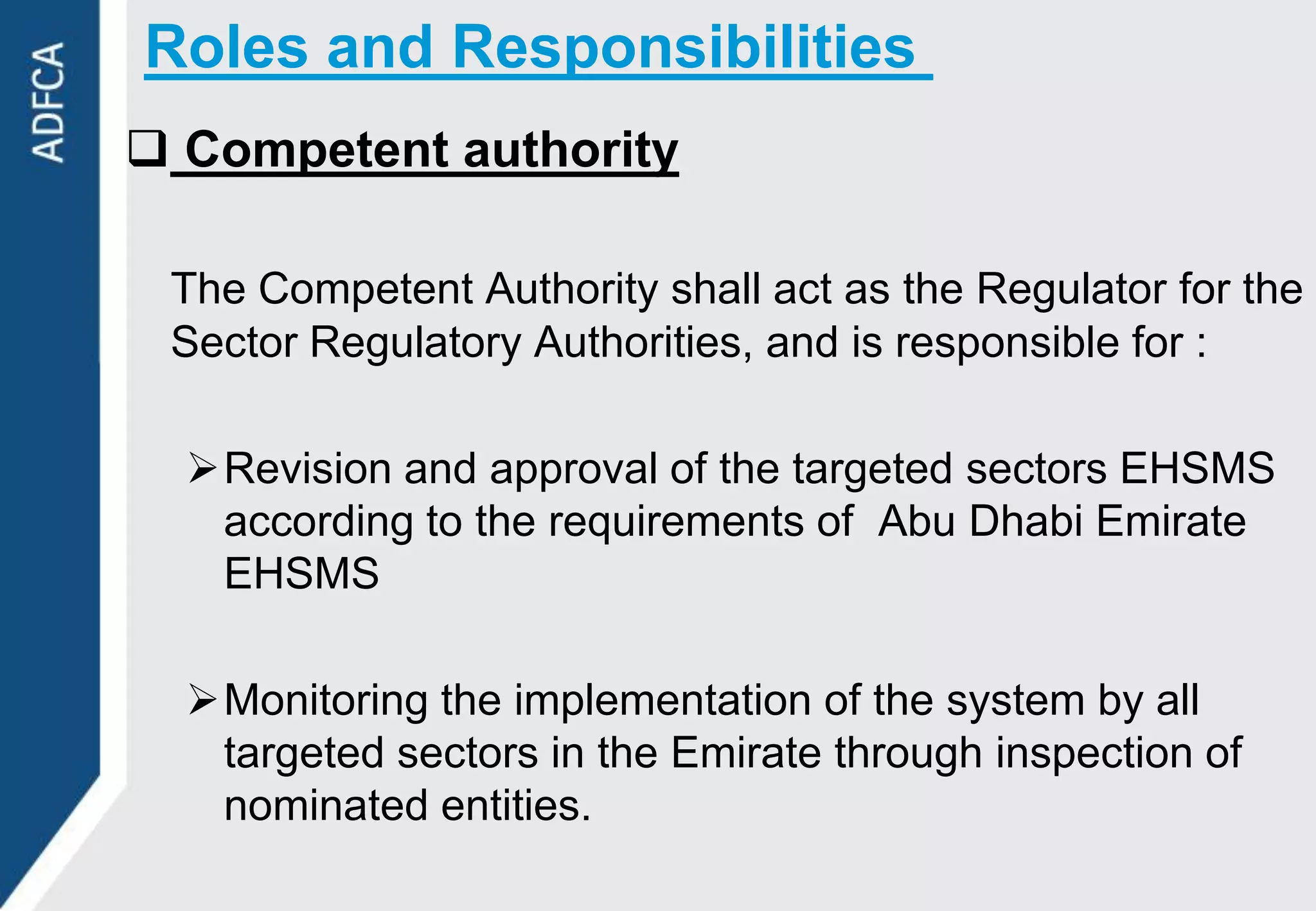 ADFCA

Roles and Responsibilities

❑ Competent authority

The Competent Authority shall act as the Regulator for the Sector Regulatory Authorities, and is responsible for :

➢ Revision and approval of the targeted sectors EHSMS according to the requirements of Abu Dhabi Emirate EHSMS

➢ Monitoring the implementation of the system by all targeted sectors in the Emirate through inspection of nominated entities.